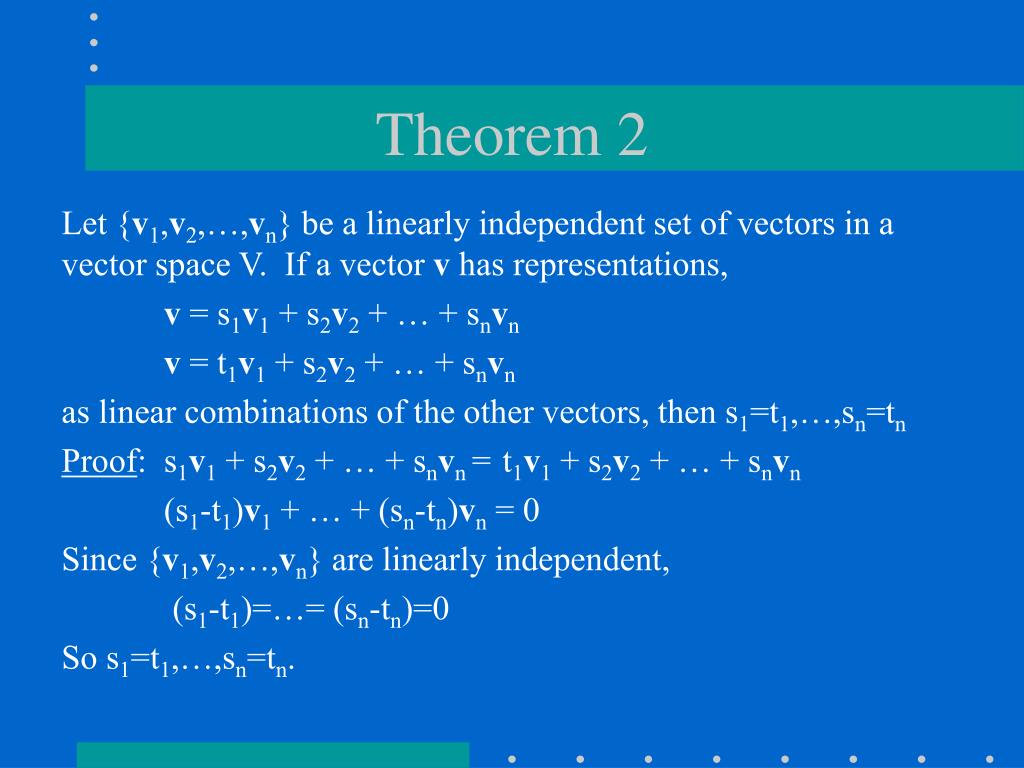 Theorem 2

Let $\{\mathbf{v}_1,\mathbf{v}_2,\ldots,\mathbf{v}_n\}$ be a linearly independent set of vectors in a vector space V. If a vector $\mathbf{v}$ has representations,

$\mathbf{v} = s_1\mathbf{v}_1 + s_2\mathbf{v}_2 + \ldots + s_n\mathbf{v}_n$

$\mathbf{v} = t_1\mathbf{v}_1 + s_2\mathbf{v}_2 + \ldots + s_n\mathbf{v}_n$

as linear combinations of the other vectors, then $s_1=t_1,\ldots,s_n=t_n$

Proof: $s_1\mathbf{v}_1 + s_2\mathbf{v}_2 + \ldots + s_n\mathbf{v}_n = t_1\mathbf{v}_1 + s_2\mathbf{v}_2 + \ldots + s_n\mathbf{v}_n$

$(s_1-t_1)\mathbf{v}_1 + \ldots + (s_n-t_n)\mathbf{v}_n = 0$

Since $\{\mathbf{v}_1,\mathbf{v}_2,\ldots,\mathbf{v}_n\}$ are linearly independent,

$(s_1-t_1)=\ldots= (s_n-t_n)=0$

So $s_1=t_1,\ldots,s_n=t_n$.